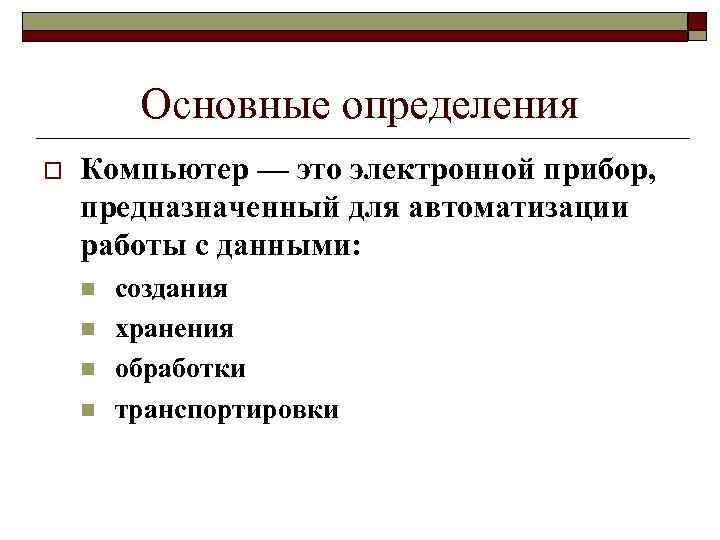 Основные определения

Компьютер — это электронной прибор, предназначенный для автоматизации работы с данными:

создания

хранения

обработки

транспортировки